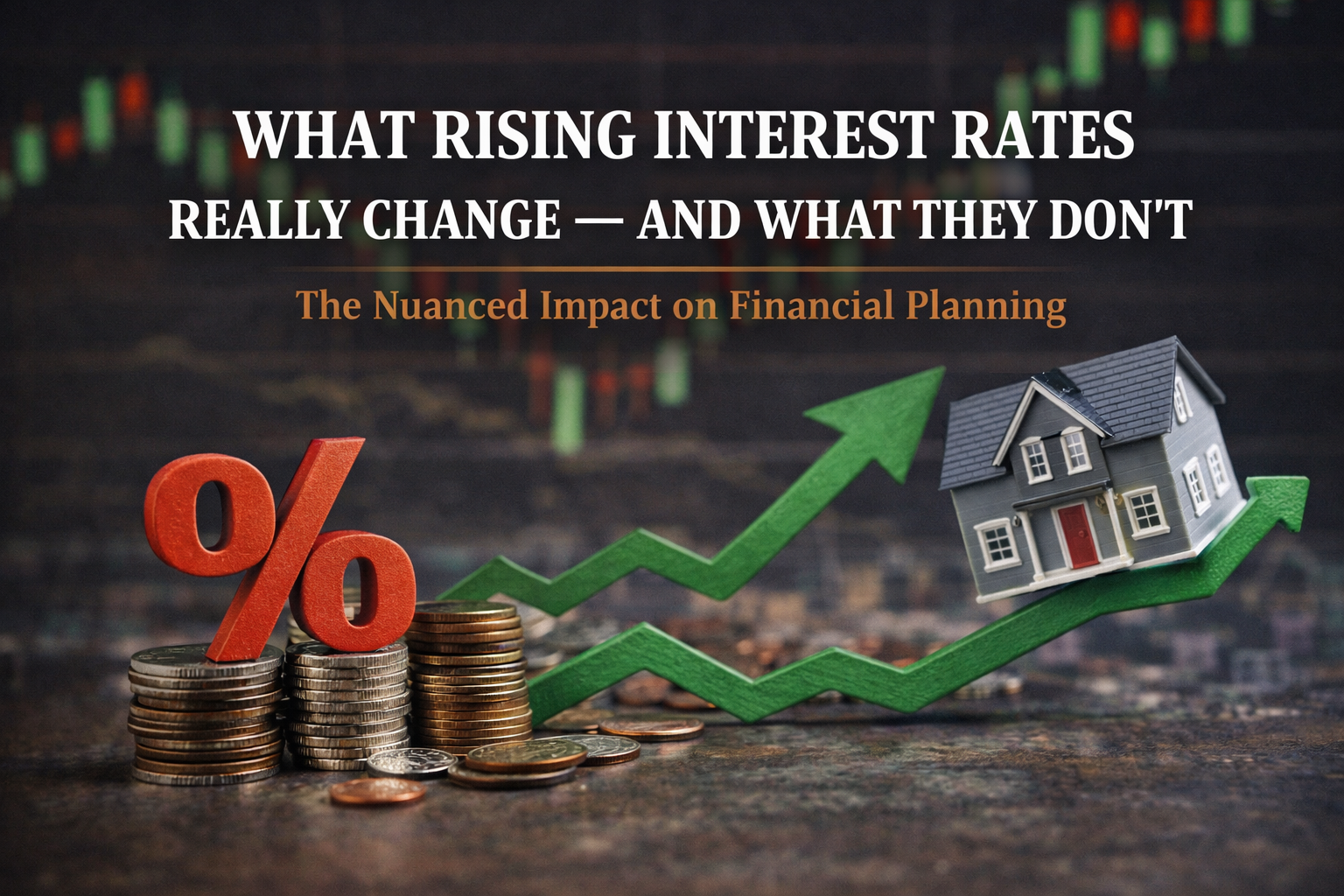 WHAT RISING INTEREST RATES REALLY CHANGE — AND WHAT THEY DON'T

The Nuanced Impact on Financial Planning

%